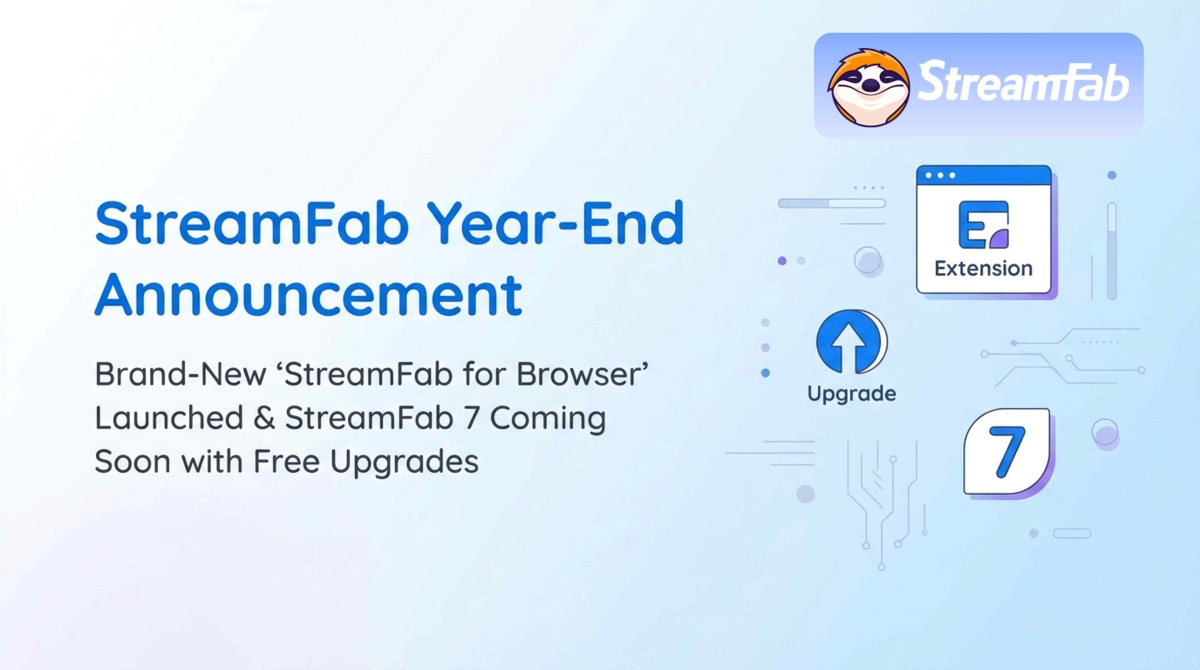 StreamFab

StreamFab Year-End Announcement

Brand-New ‘StreamFab for Browser’ Launched & StreamFab 7 Coming Soon with Free Upgrades

Extension

Upgrade

7